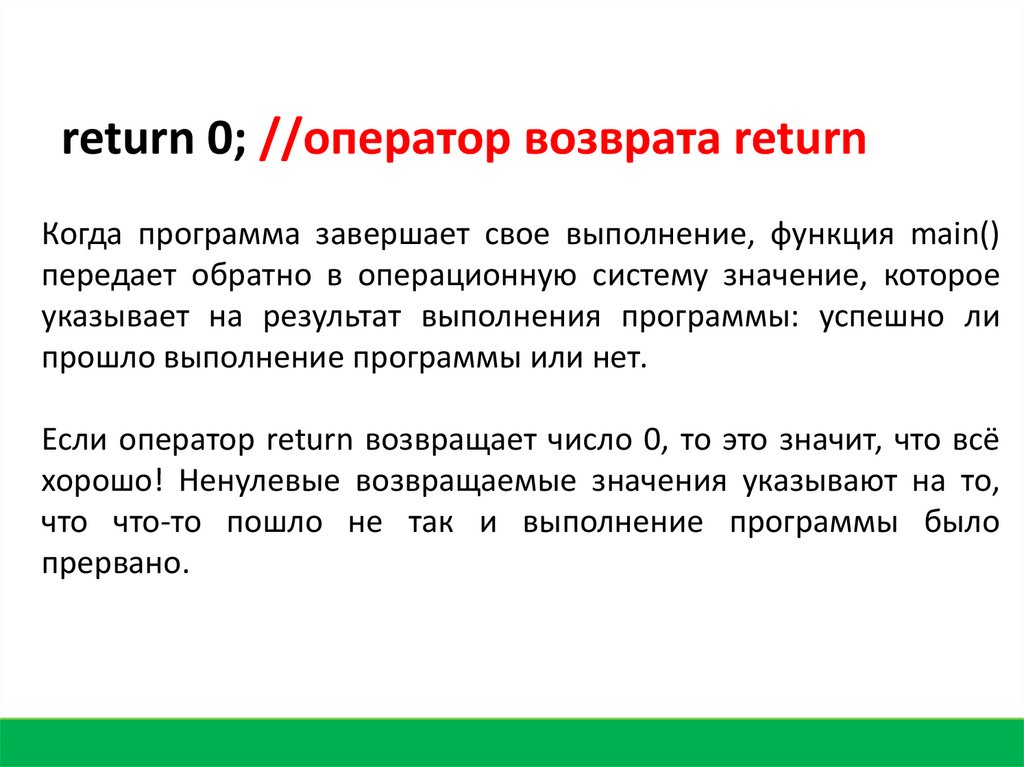 return 0; //оператор возврата return

Когда программа завершает свое выполнение, функция main() передает обратно в операционную систему значение, которое указывает на результат выполнения программы: успешно ли прошло выполнение программы или нет.

Если оператор return возвращает число 0, то это значит, что всё хорошо! Ненулевые возвращаемые значения указывают на то, что что-то пошло не так и выполнение программы было прервано.